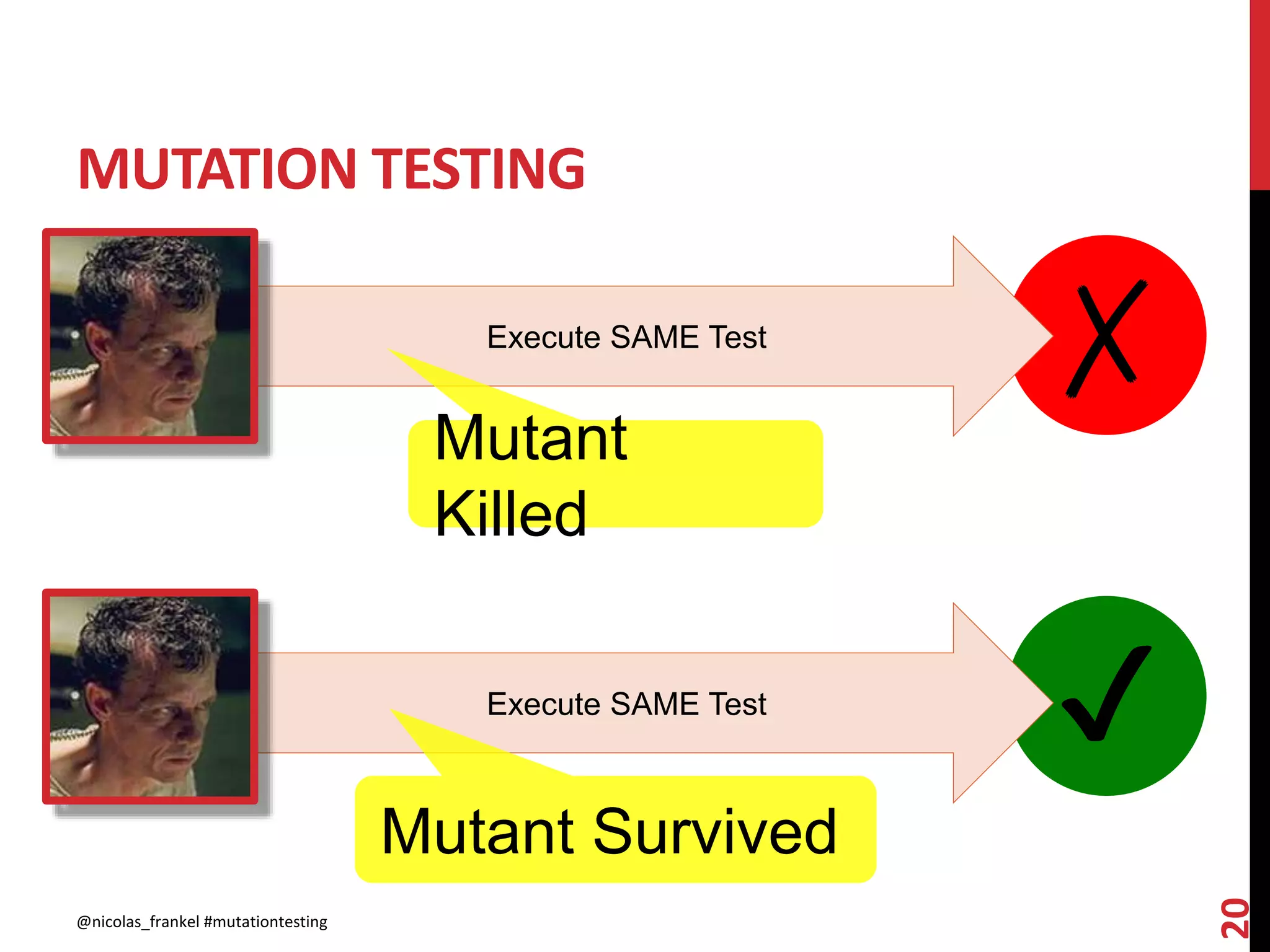 MUTATION TESTING

Execute SAME Test

Mutant Killed

Execute SAME Test

Mutant Survived

@nicolas_frankel #mutationtesting

20